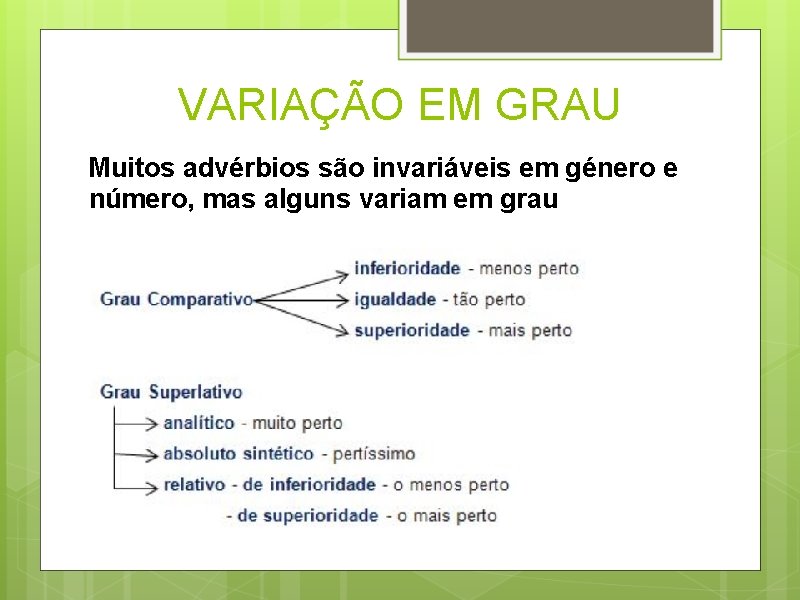 VARIAÇÃO EM GRAU

Muitos advérbios são invariáveis em género e número, mas alguns variam em grau

Grau Comparativo
inferioridade - menos perto
igualdade - tão perto
superioridade - mais perto

Grau Superlativo
analítico - muito perto
absoluto sintético - pertíssimo
relativo - de inferioridade - o menos perto
- de superioridade - o mais perto